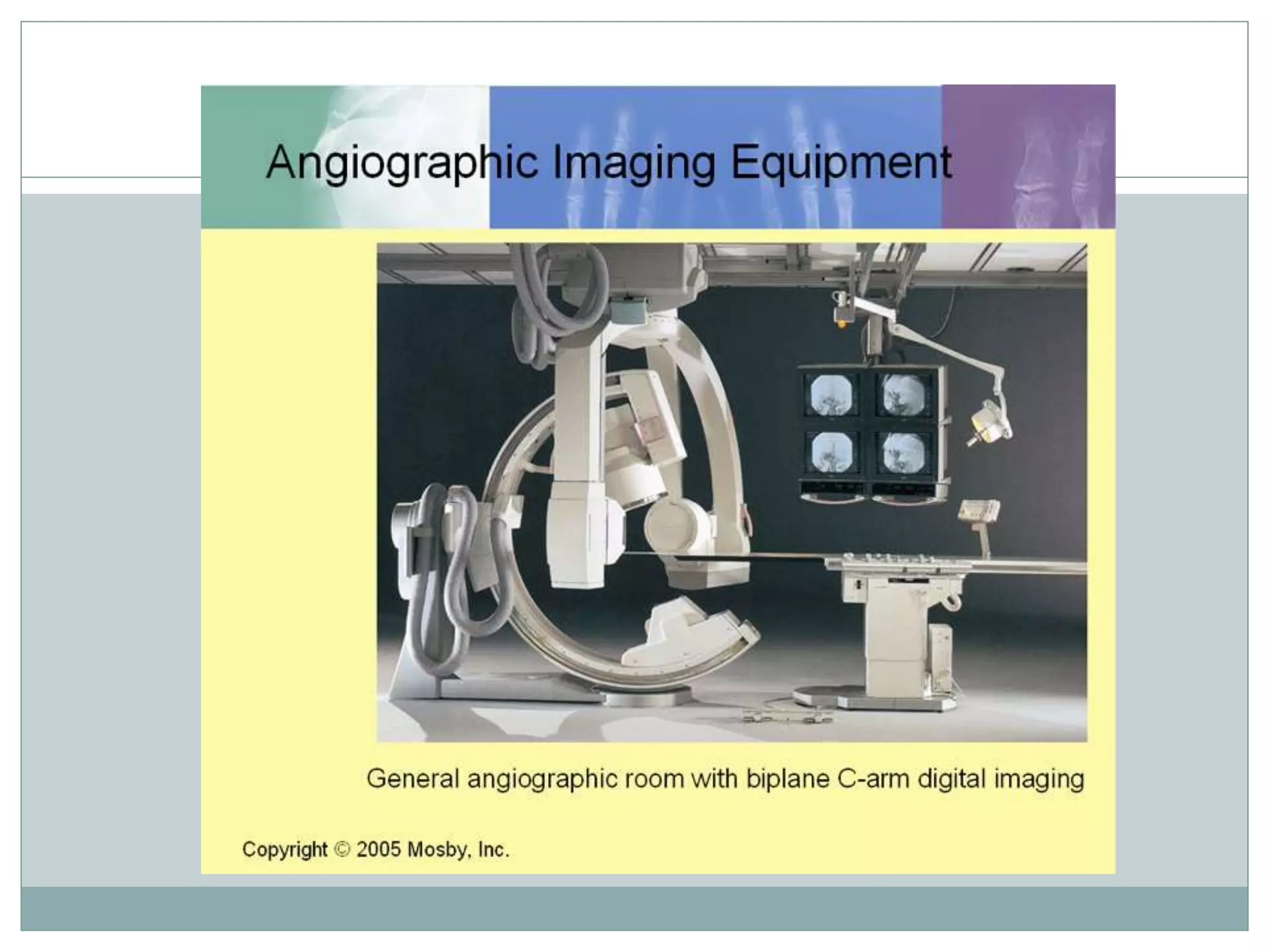 Angiographic Imaging Equipment

General angiographic room with biplane C-arm digital imaging

Copyright © 2005 Mosby, Inc.